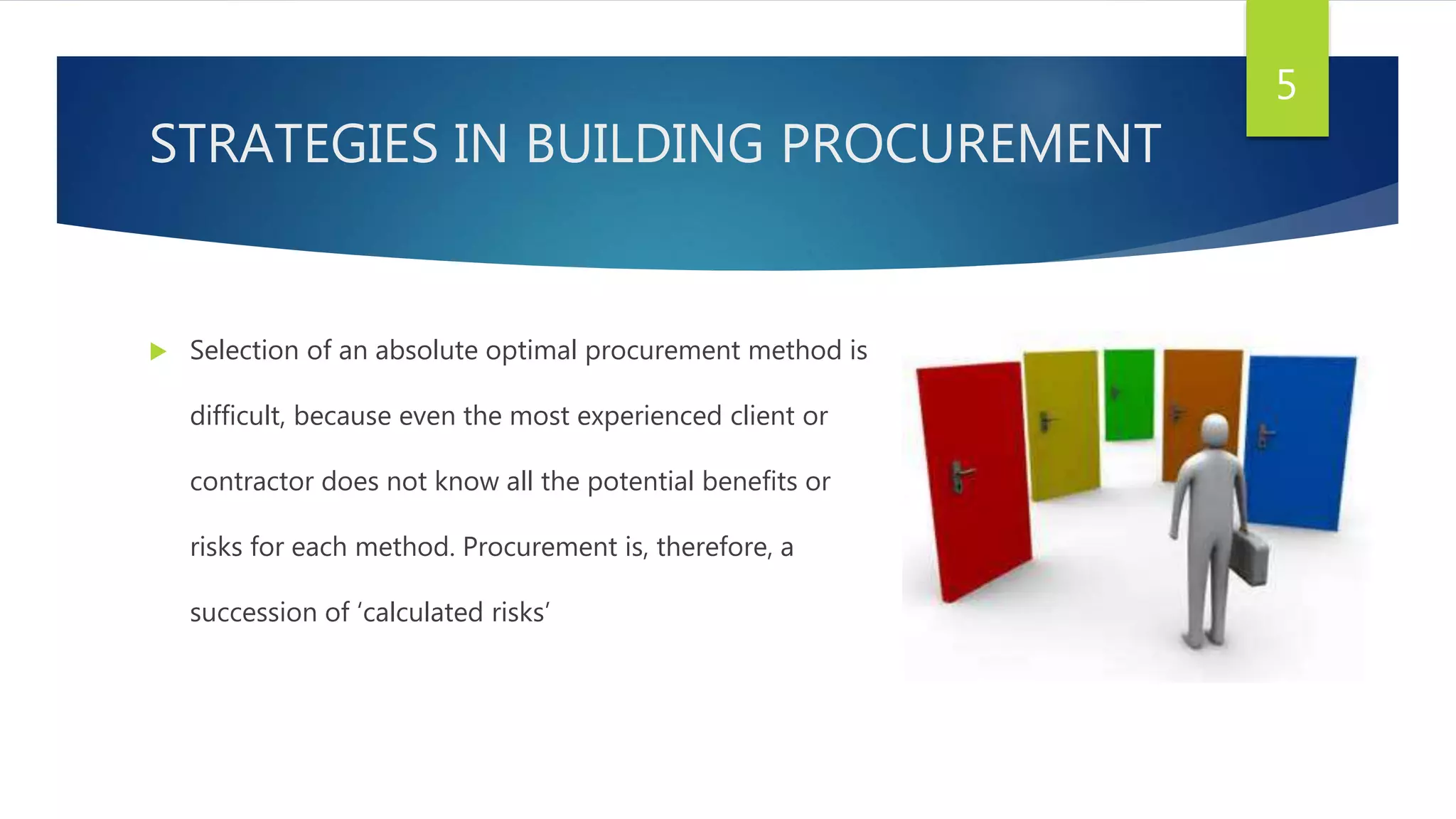 5

STRATEGIES IN BUILDING PROCUREMENT

Selection of an absolute optimal procurement method is difficult, because even the most experienced client or contractor does not know all the potential benefits or risks for each method. Procurement is, therefore, a succession of ‘calculated risks’